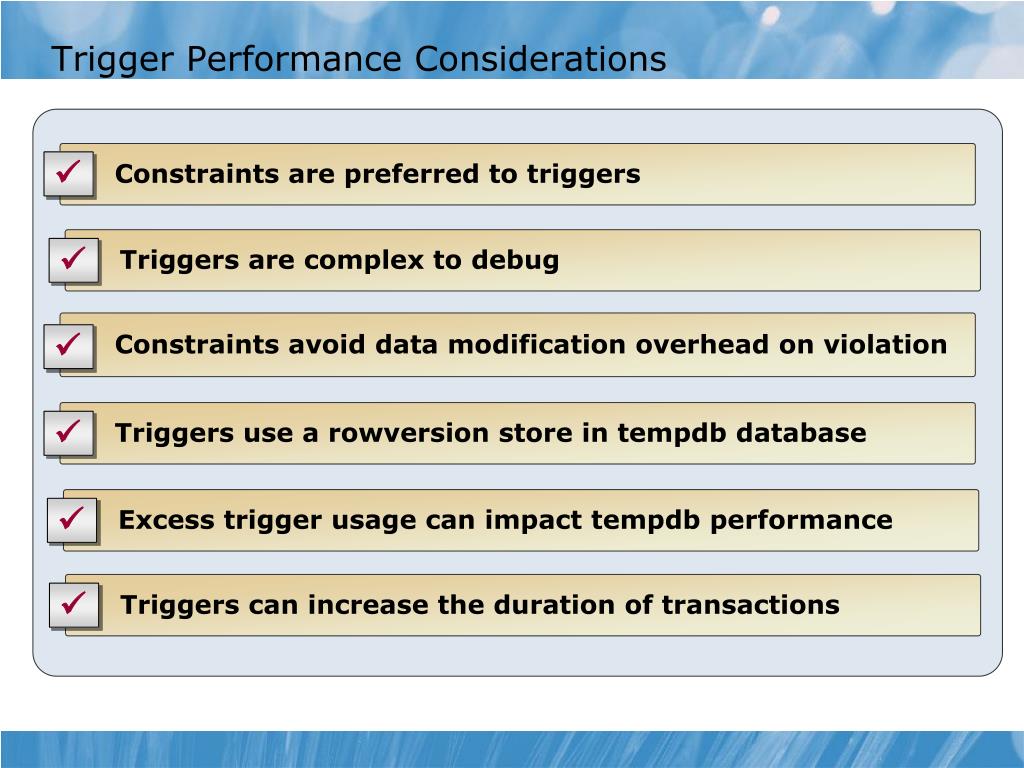 Trigger Performance Considerations

✓ Constraints are preferred to triggers

✓ Triggers are complex to debug

✓ Constraints avoid data modification overhead on violation

✓ Triggers use a rowversion store in tempdb database

✓ Excess trigger usage can impact tempdb performance

✓ Triggers can increase the duration of transactions